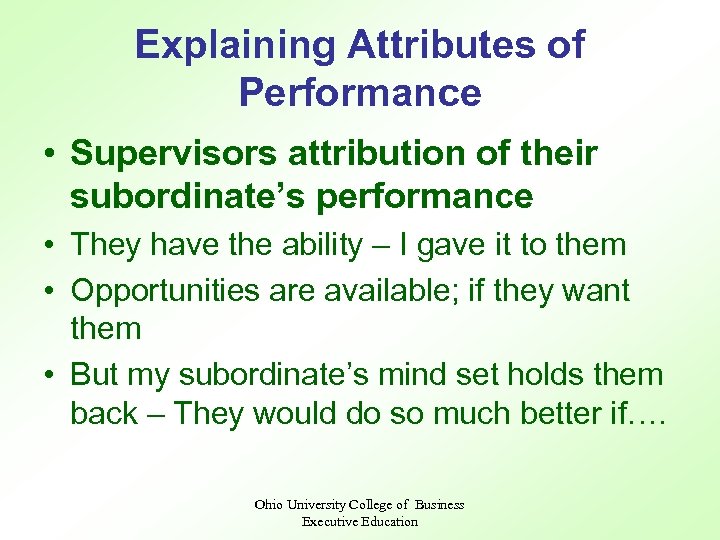 Explaining Attributes of Performance

• Supervisors attribution of their subordinate's performance
• They have the ability – I gave it to them
• Opportunities are available; if they want them
• But my subordinate's mind set holds them back – They would do so much better if….

Ohio University College of Business
Executive Education